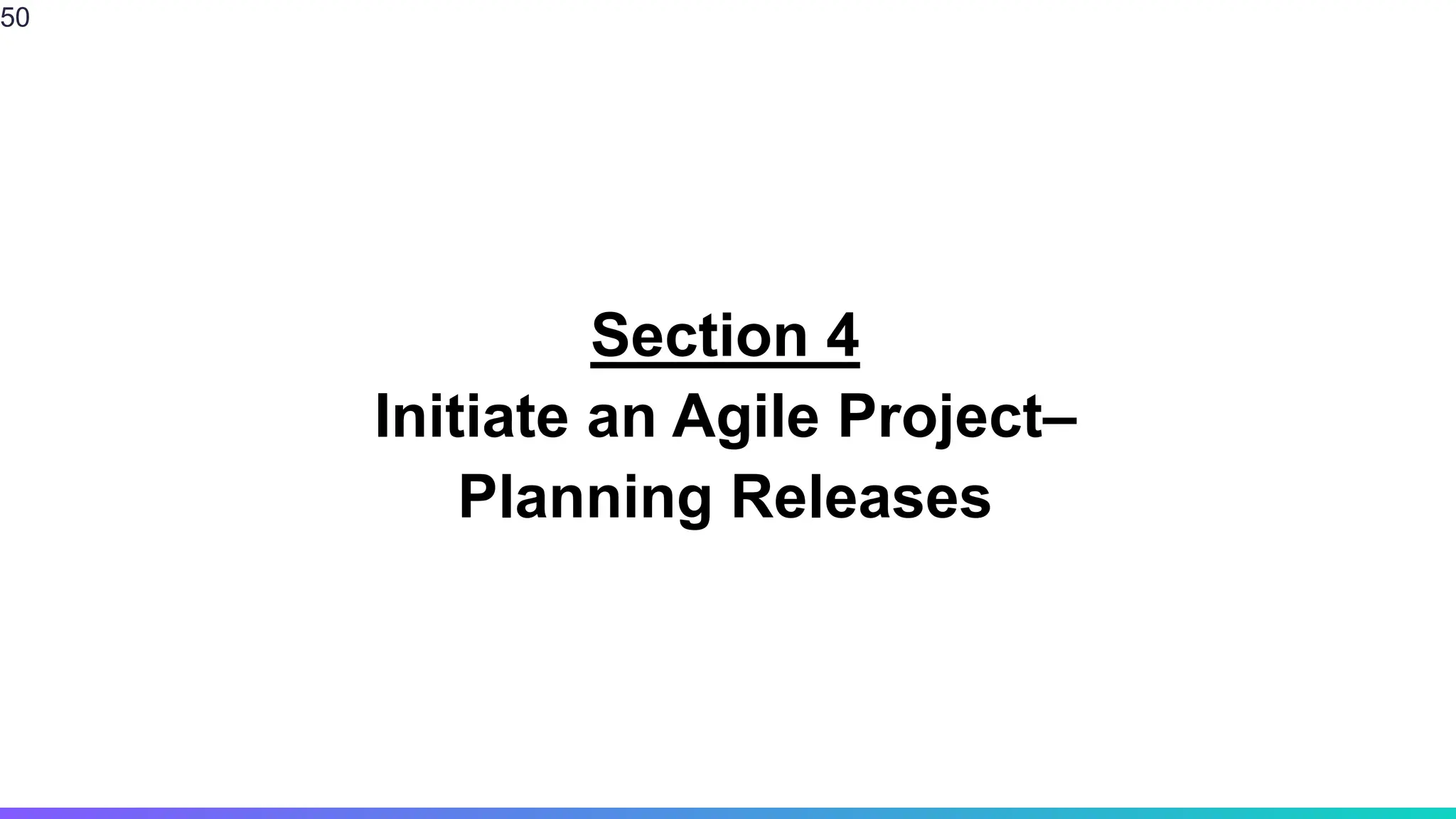 50

Section 4
Initiate an Agile Project–
Planning Releases